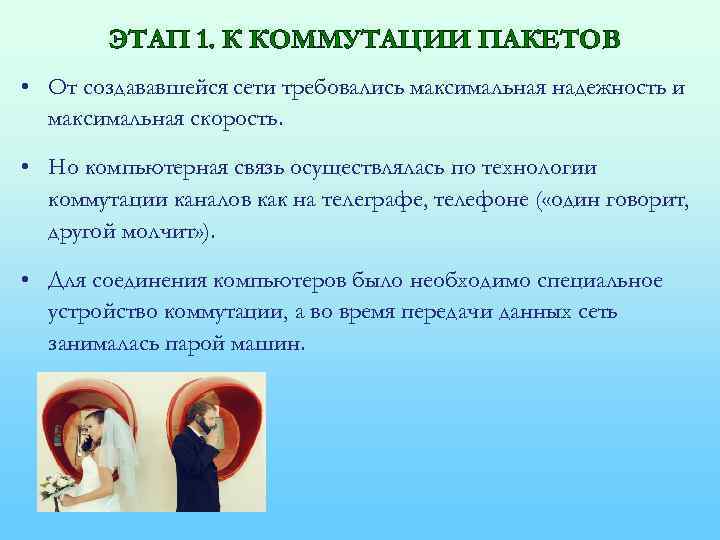 ЭТАП 1. К КОММУТАЦИИ ПАКЕТОВ

• От создававшейся сети требовались максимальная надежность и максимальная скорость.

• Но компьютерная связь осуществлялась по технологии коммутации каналов как на телеграфе, телефоне («один говорит, другой молчит»).

• Для соединения компьютеров было необходимо специальное устройство коммутации, а во время передачи данных сеть занималась парой машин.